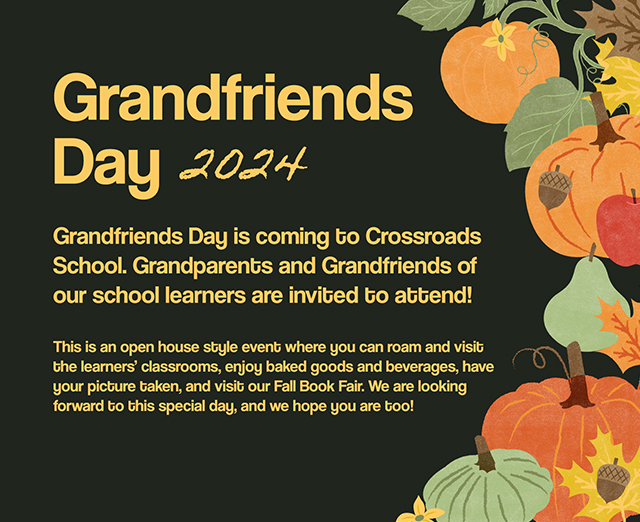 Grandfriends Day 2024

Grandfriends Day is coming to Crossroads School. Grandparents and Grandfriends of our school learners are invited to attend!

This is an open house style event where you can roam and visit the learners' classrooms, enjoy baked goods and beverages, have your picture taken, and visit our Fall Book Fair. We are looking forward to this special day, and we hope you are too!